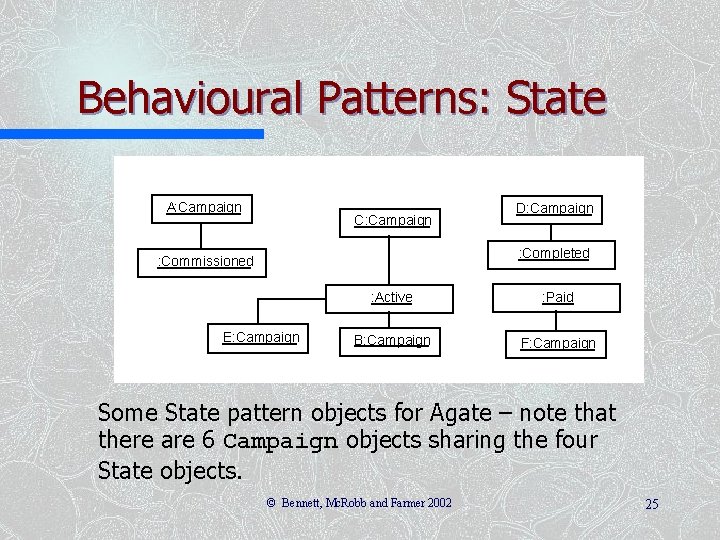 Behavioural Patterns: State

A:Campaign

:Commissioned

C:Campaign

:Active

E:Campaign

B:Campaign

D:Campaign

:Completed

:Paid

F:Campaign

Some State pattern objects for Agate – note that there are 6 Campaign objects sharing the four State objects.

© Bennett, McRobb and Farmer 2002

25